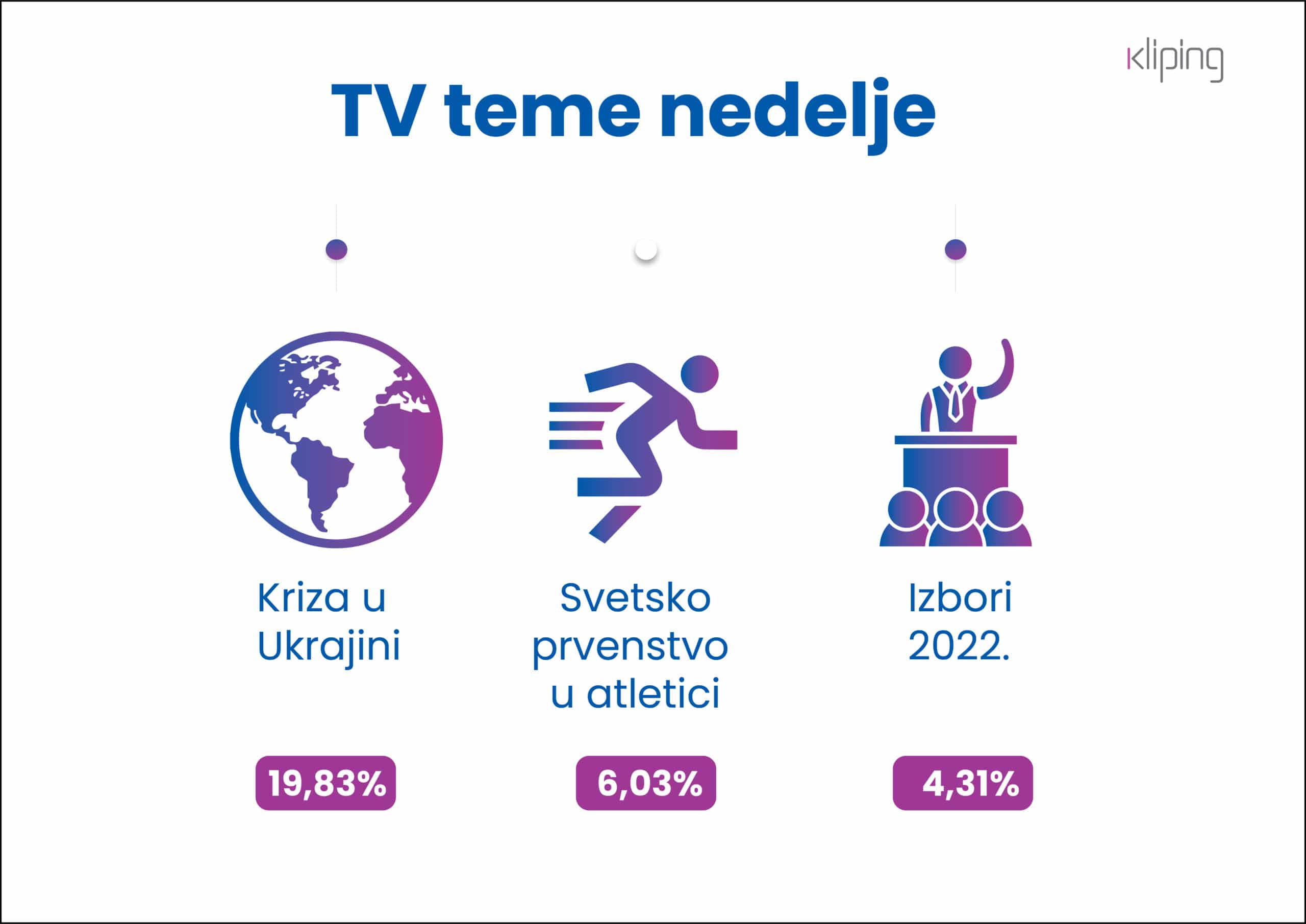 kliping

TV teme nedelje

Kriza u Ukrajini

19,83%

Svetsko prvenstvo u atletici

6,03%

Izbori 2022.

4,31%